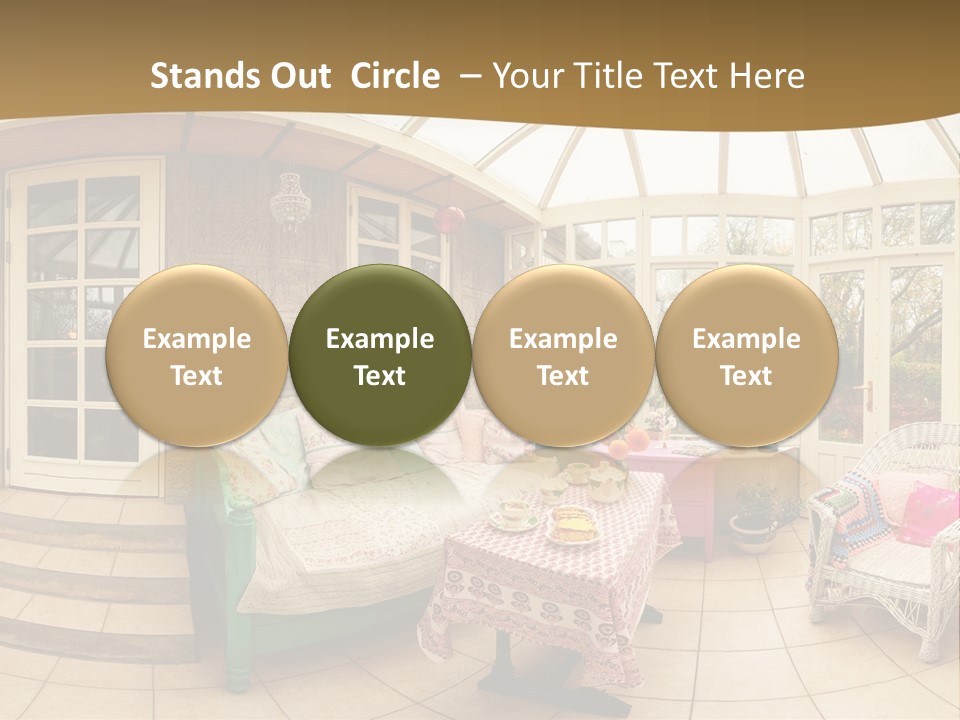 Stands Out Circle – Your Title Text Here

Example Text

Example Text

Example Text

Example Text